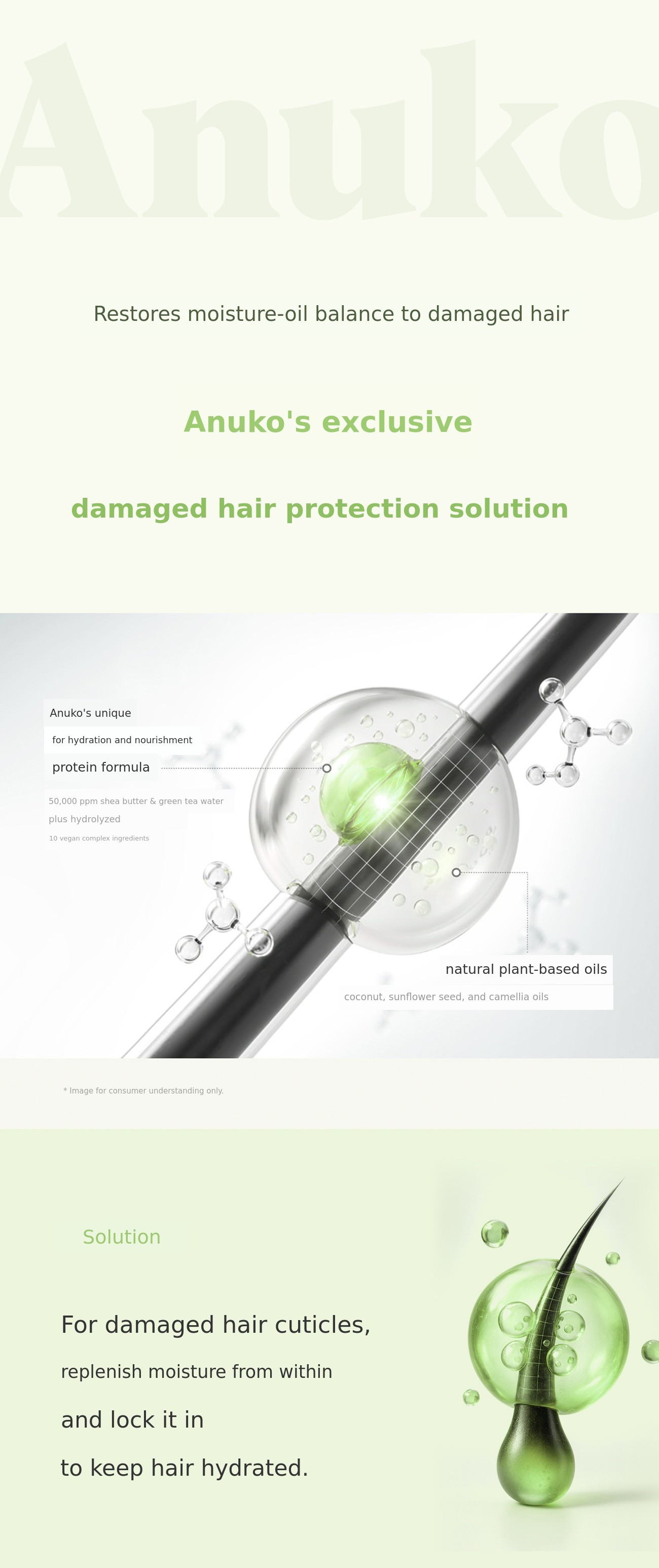 Anuko

Restores moisture-oil balance to damaged hair

Anuko's exclusive

damaged hair protection solution

Anuko's unique

for hydration and nourishment

protein formula

50,000 ppm shea butter & green tea water

plus hydrolyzed

10 vegan complex ingredients

natural plant-based oils

coconut, sunflower seed, and camellia oils

* Image for consumer understanding only.

Solution

For damaged hair cuticles,

replenish moisture from within

and lock it in

to keep hair hydrated.